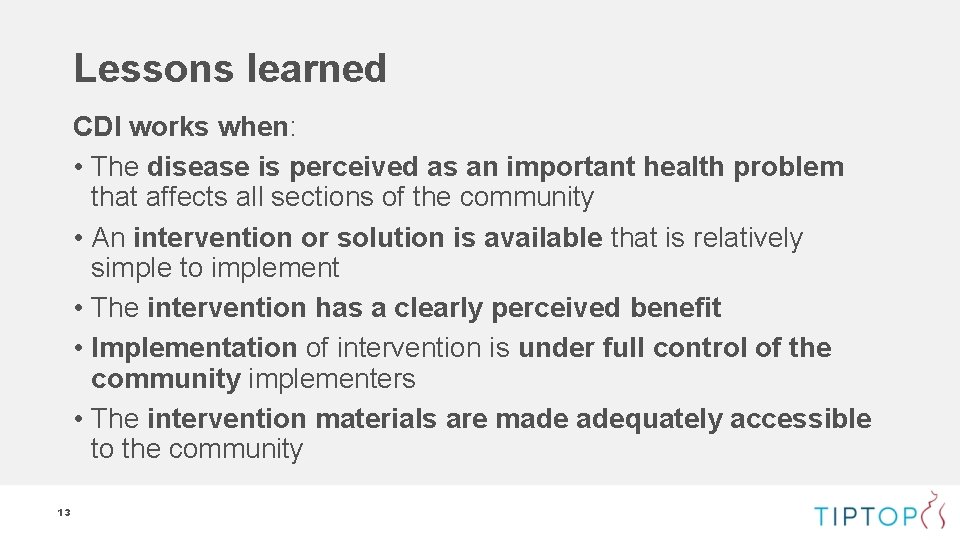 Lessons learned

CDI works when:

• The disease is perceived as an important health problem that affects all sections of the community

• An intervention or solution is available that is relatively simple to implement

• The intervention has a clearly perceived benefit

• Implementation of intervention is under full control of the community implementers

• The intervention materials are made adequately accessible to the community

13

TIPTOP